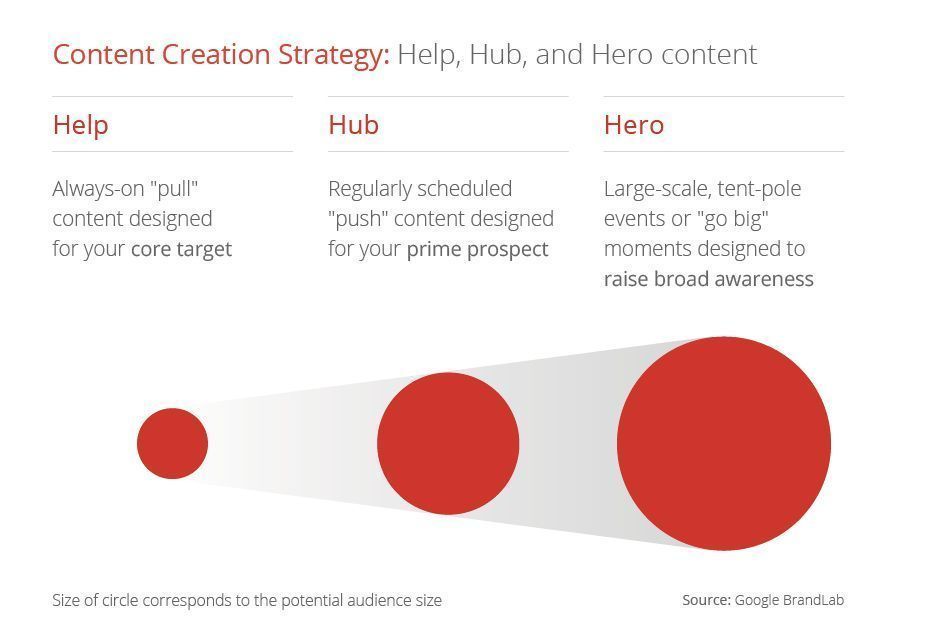 Content Creation Strategy: Help, Hub, and Hero content

Help

Always-on "pull" content designed for your core target

Hub

Regularly scheduled "push" content designed for your prime prospect

Hero

Large-scale, tent-pole events or "go big" moments designed to raise broad awareness

Size of circle corresponds to the potential audience size

Source: Google BrandLab